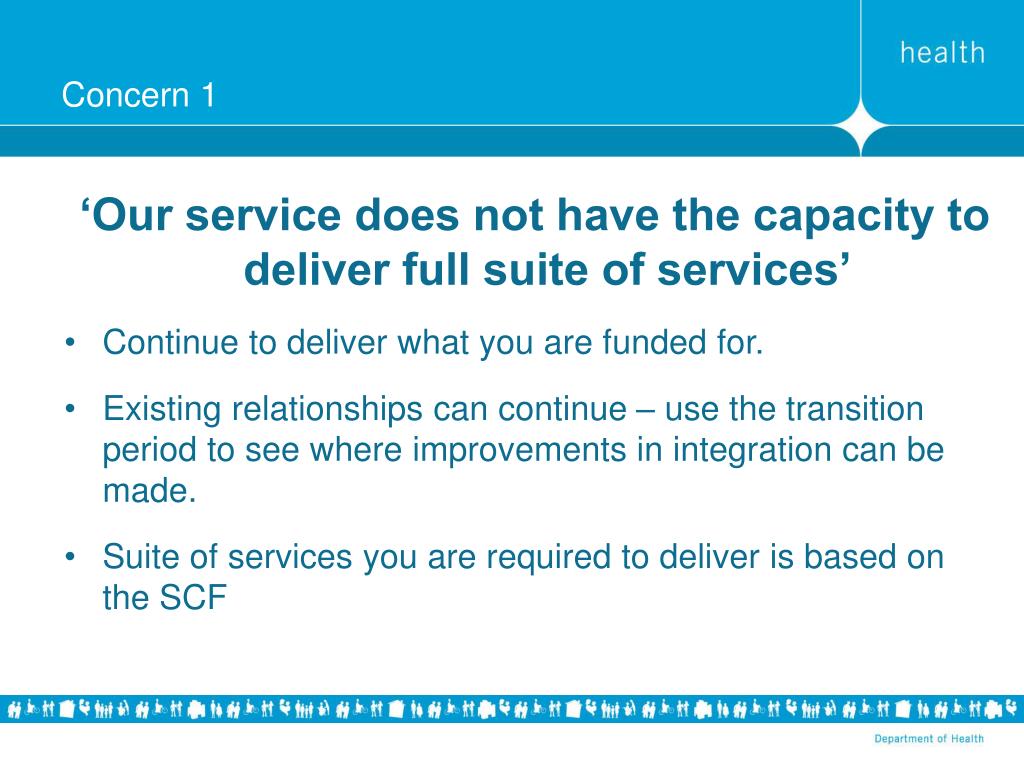 health

Concern 1

‘Our service does not have the capacity to deliver full suite of services’

• Continue to deliver what you are funded for.

• Existing relationships can continue – use the transition period to see where improvements in integration can be made.

• Suite of services you are required to deliver is based on the SCF

Department of Health